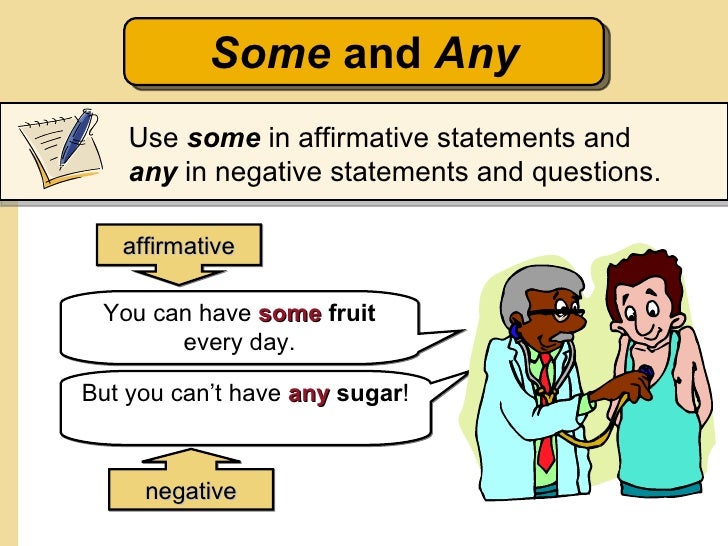 Some and Any

Use some in affirmative statements and any in negative statements and questions.

affirmative

You can have some fruit every day.

But you can't have any sugar!

negative